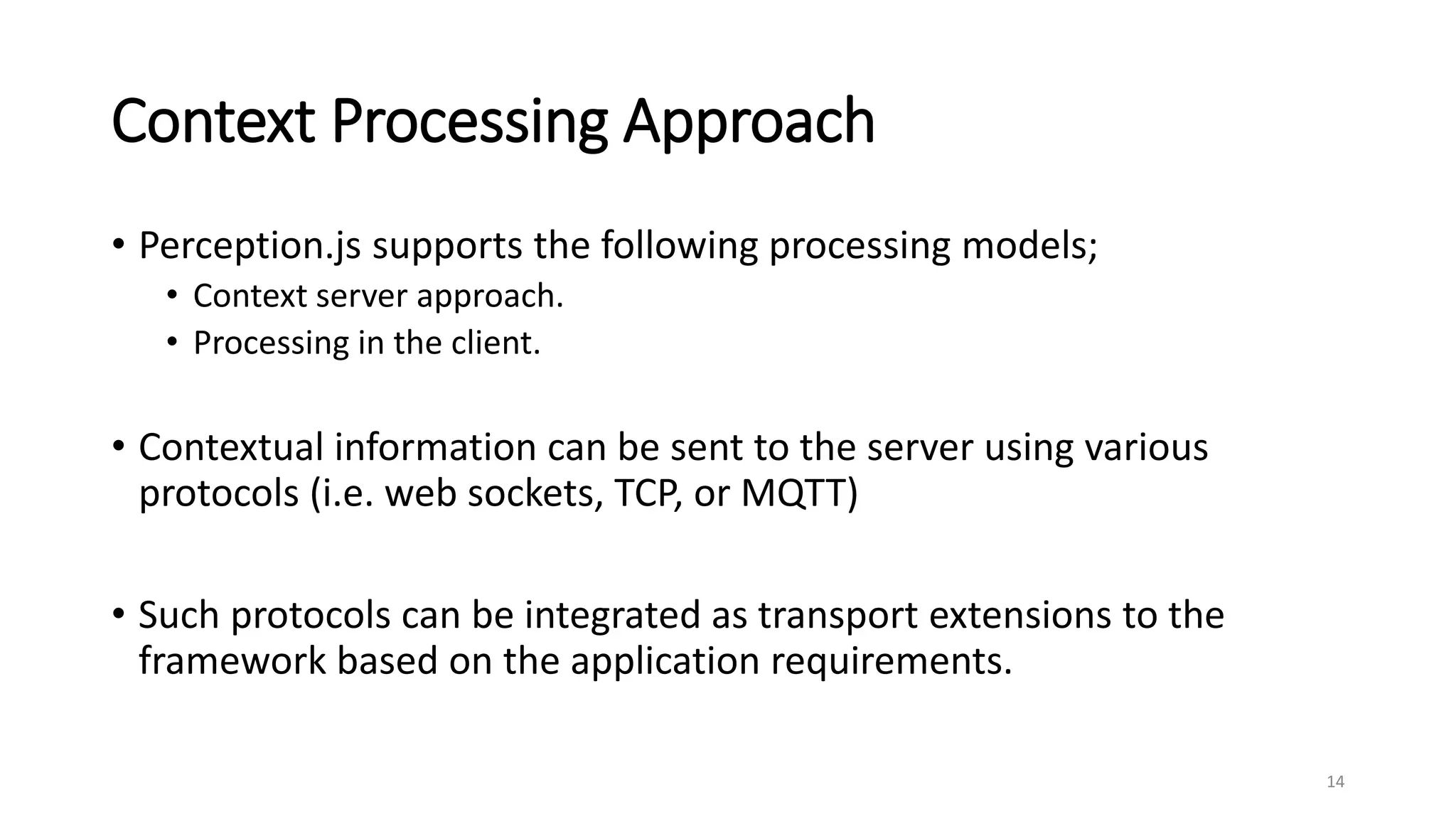 Context Processing Approach

• Perception.js supports the following processing models;
  • Context server approach.
  • Processing in the client.

• Contextual information can be sent to the server using various protocols (i.e. web sockets, TCP, or MQTT)

• Such protocols can be integrated as transport extensions to the framework based on the application requirements.

14